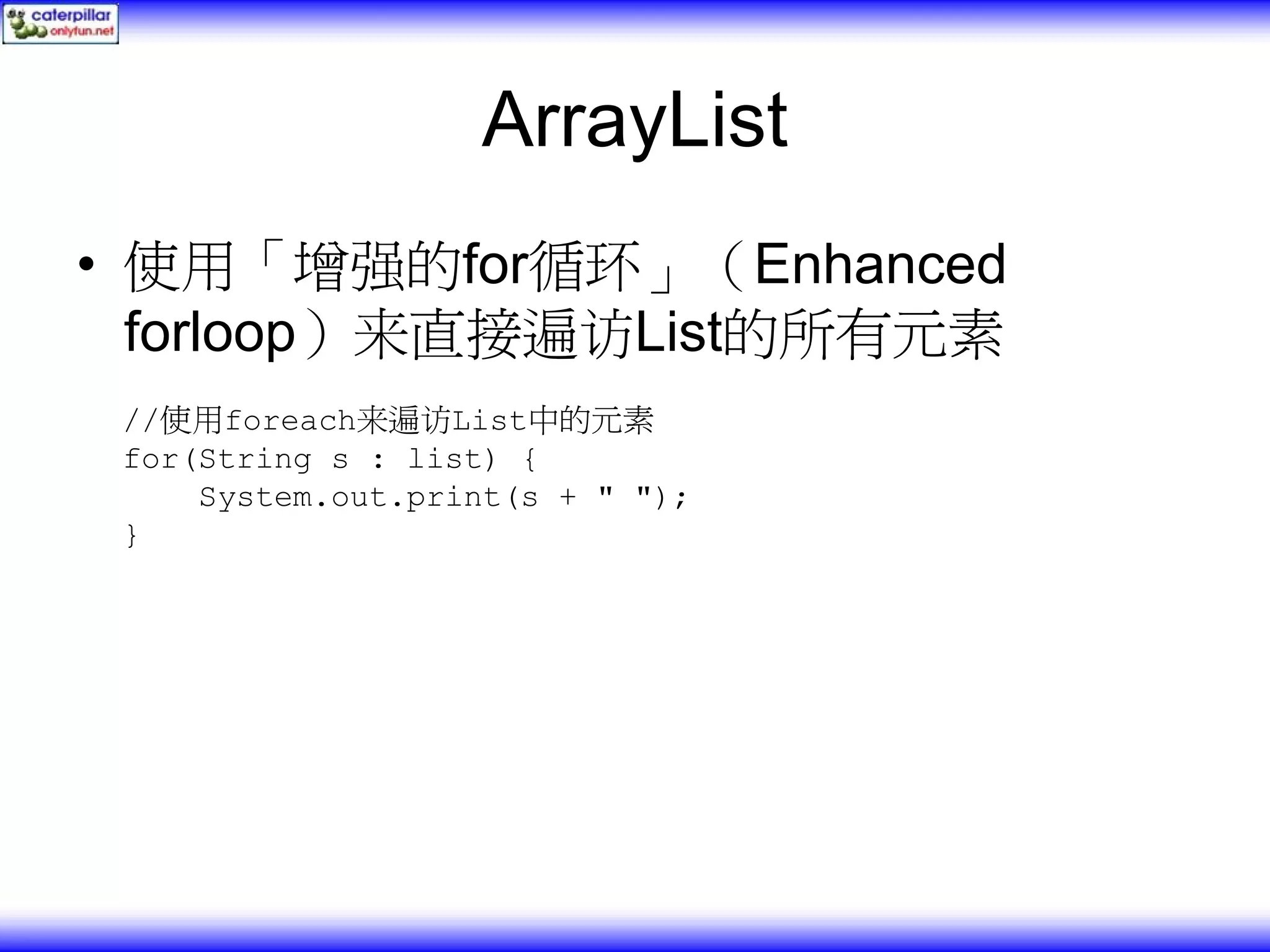 caterpillar
onlyfun.net

ArrayList

• 使用「增强的for循环」（Enhanced forloop）来直接遍访List的所有元素

//使用foreach来遍访List中的元素
for(String s : list) {
    System.out.print(s + " ");
}